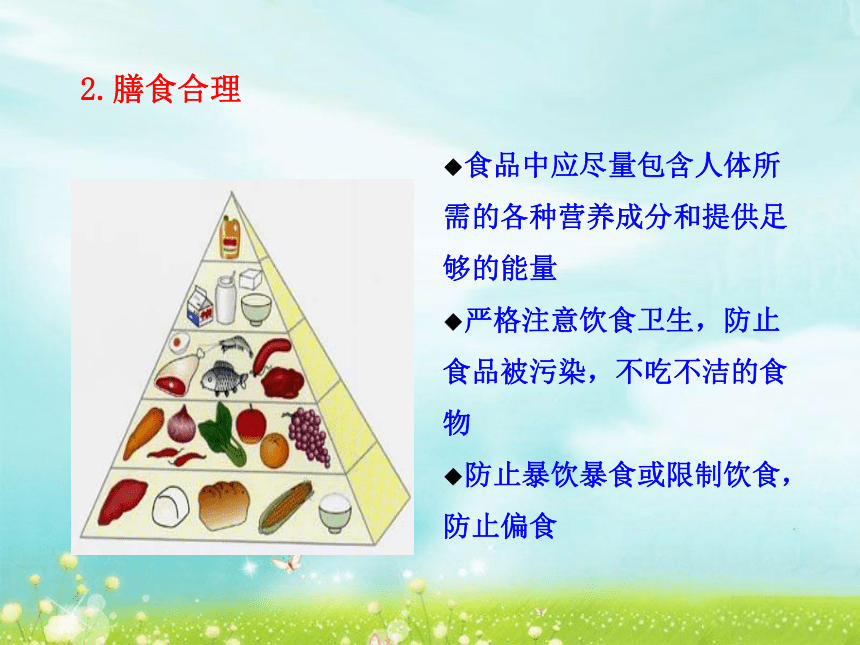 2.膳食合理

◆食品中应尽量包含人体所需的各种营养成分和提供足够的能量

◆严格注意饮食卫生，防止食品被污染，不吃不洁的食物

◆防止暴饮暴食或限制饮食，防止偏食